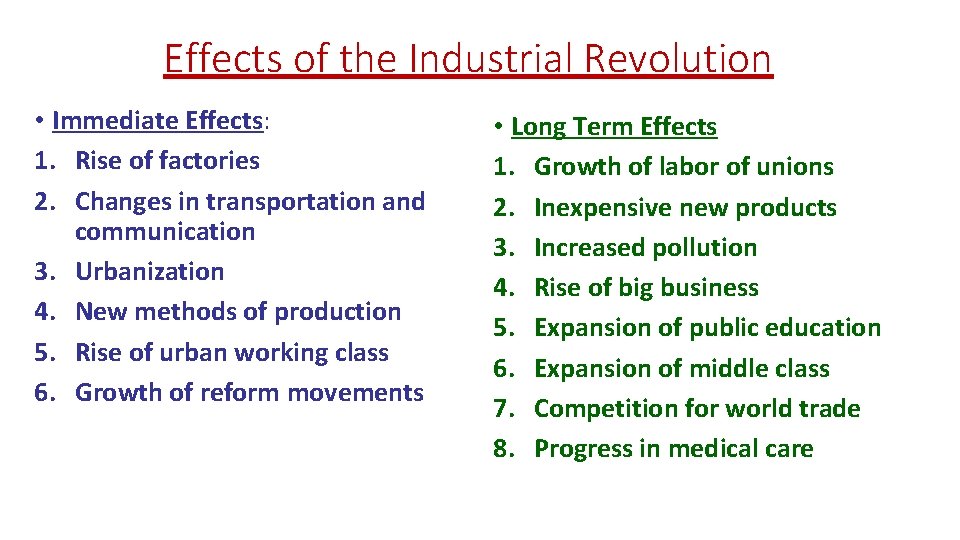 Effects of the Industrial Revolution

• Immediate Effects:
1. Rise of factories
2. Changes in transportation and communication
3. Urbanization
4. New methods of production
5. Rise of urban working class
6. Growth of reform movements

• Long Term Effects
1. Growth of labor of unions
2. Inexpensive new products
3. Increased pollution
4. Rise of big business
5. Expansion of public education
6. Expansion of middle class
7. Competition for world trade
8. Progress in medical care